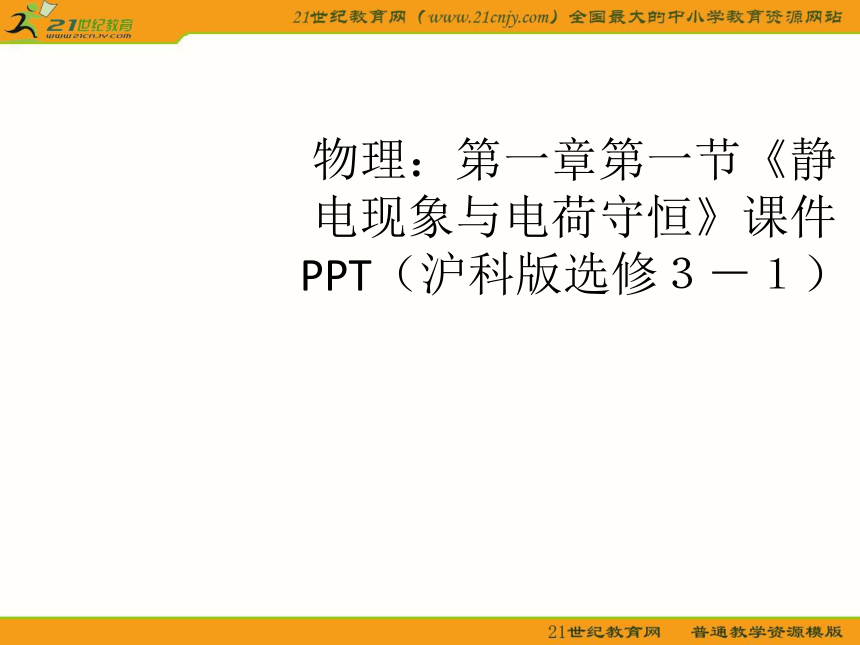 21世纪教育
www.21cnjy.com

21世纪教育网（www.21cnjy.com）全国最大的中小学教育资源网站

物理：第一章第一节《静电现象与电荷守恒》课件PPT（沪科版选修３－１）

21世纪教育网　普通教学资源模版